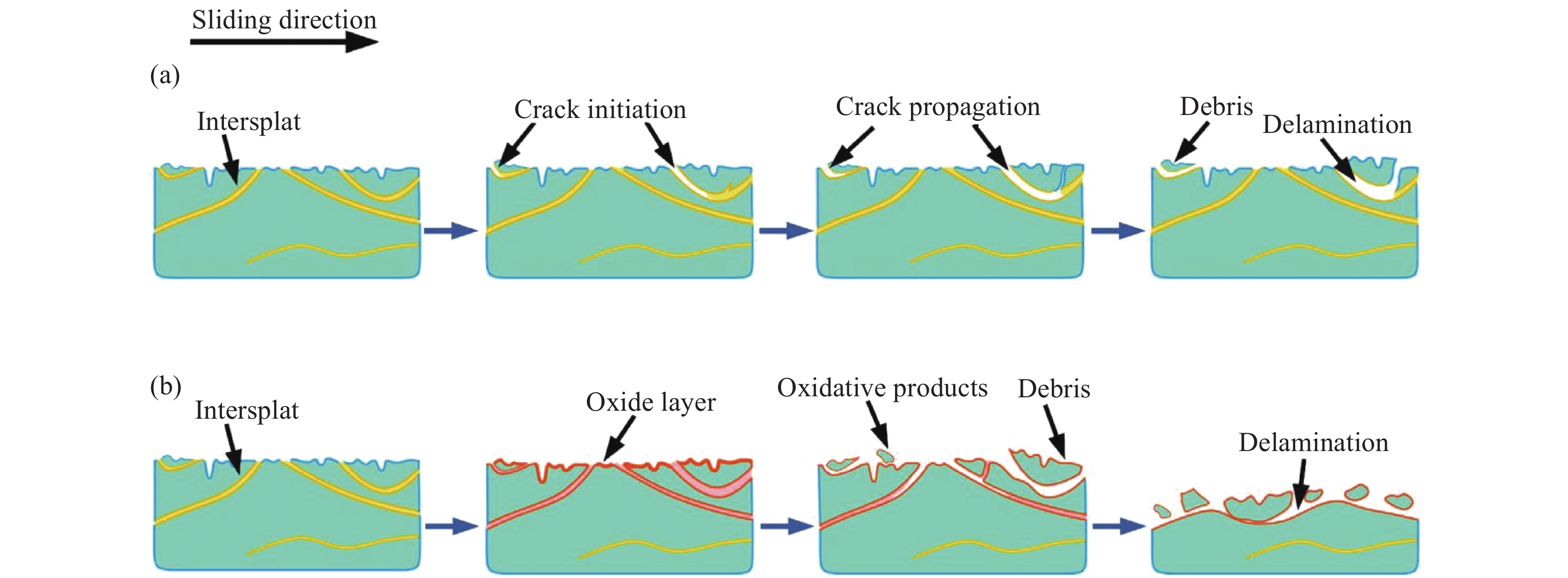 Sliding direction

(a)

Intersplat

Crack initiation

Crack propagation

Debris

Delamination

(b)

Intersplat

Oxide layer

Oxidative products

Debris

Delamination